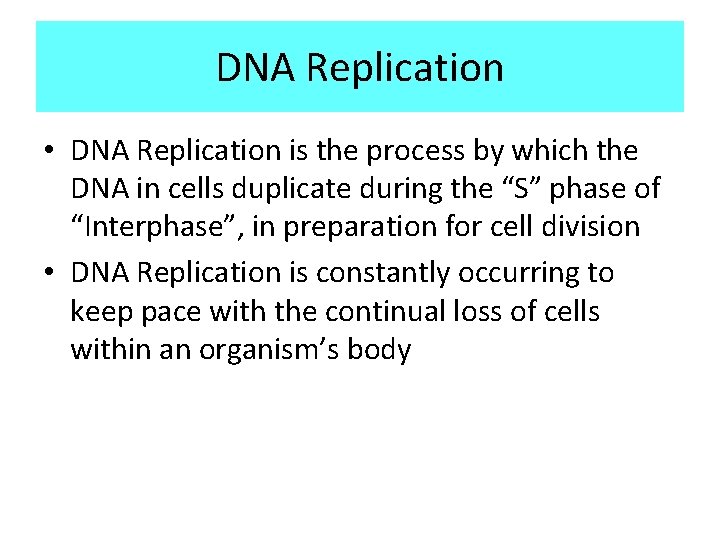 DNA Replication

• DNA Replication is the process by which the DNA in cells duplicate during the “S” phase of “Interphase”, in preparation for cell division

• DNA Replication is constantly occurring to keep pace with the continual loss of cells within an organism’s body